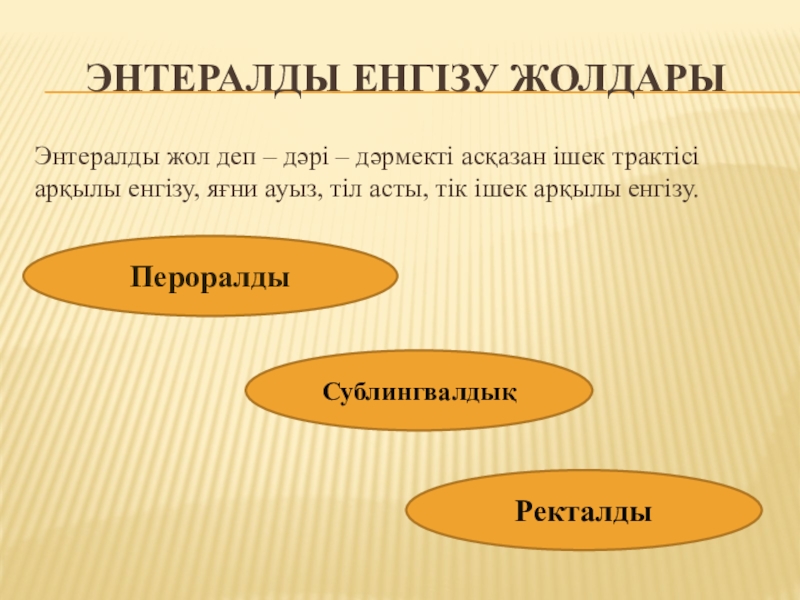 ЭНТЕРАЛДЫ ЕНГІЗУ ЖОЛДАРЫ

Энтералды жол деп – дәрі – дәрмекті асқазан ішек трактісі арқылы енгізу, яғни ауыз, тіл асты, тік ішек арқылы енгізу.

Пероралды

Сублингвалдық

Ректалды